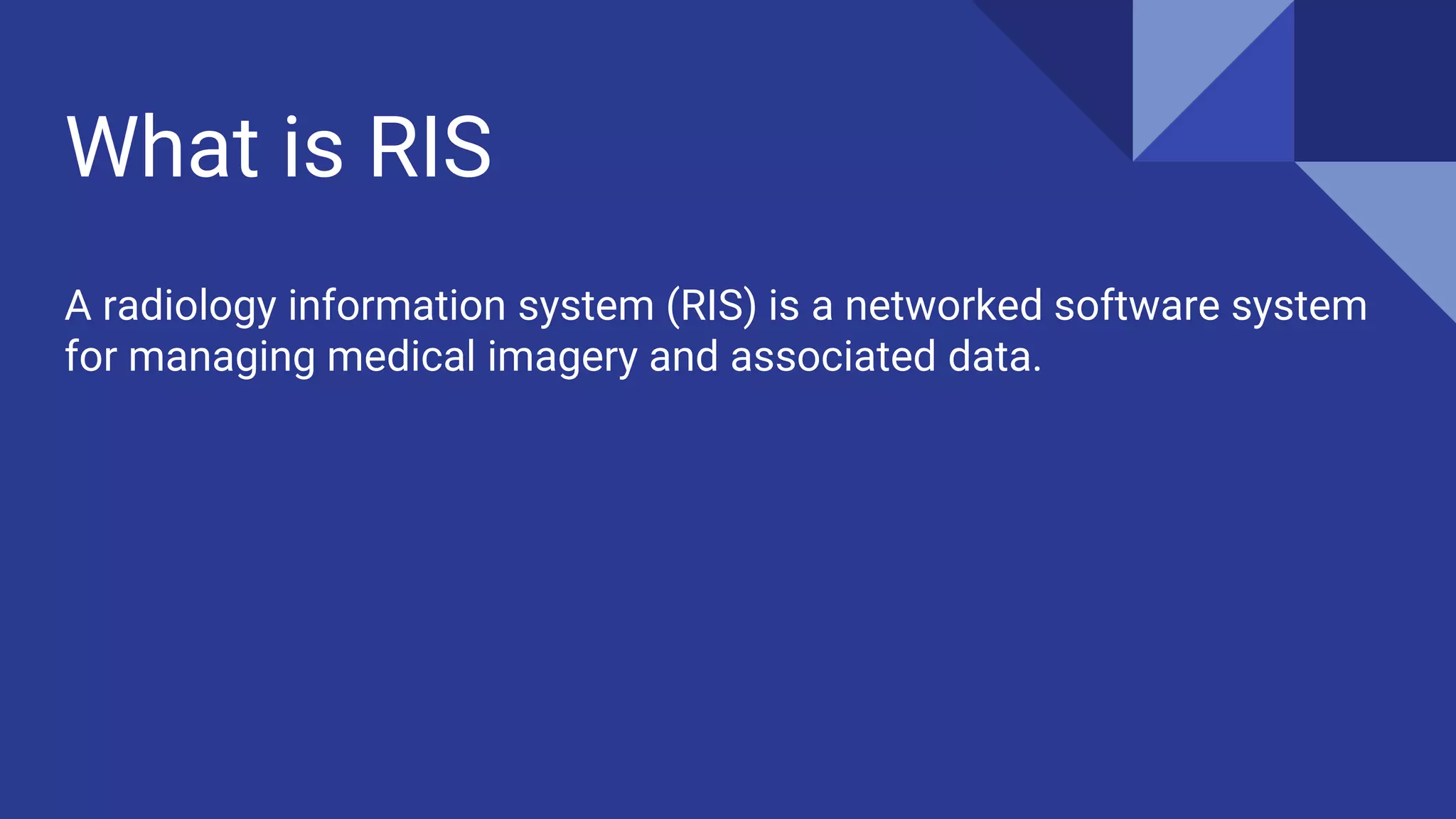 What is RIS

A radiology information system (RIS) is a networked software system for managing medical imagery and associated data.